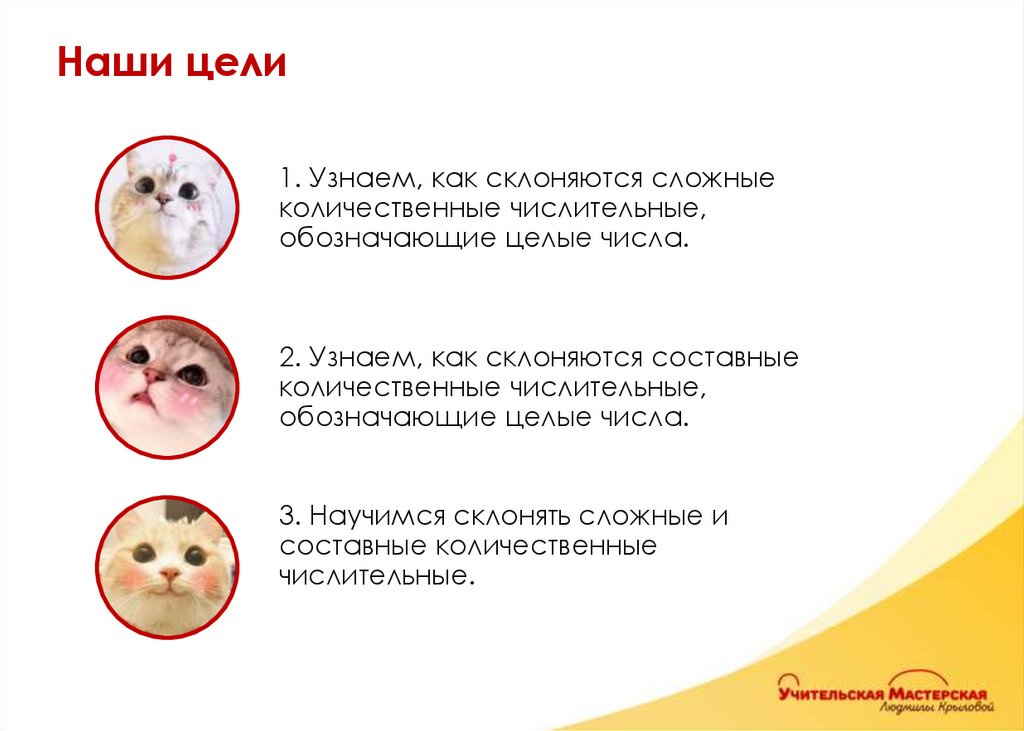 Наши цели

1. Узнаем, как склоняются сложные количественные числительные, обозначающие целые числа.

2. Узнаем, как склоняются составные количественные числительные, обозначающие целые числа.

3. Научимся склонять сложные и составные количественные числительные.

Учительская Мастерская Людмилы Крыловой